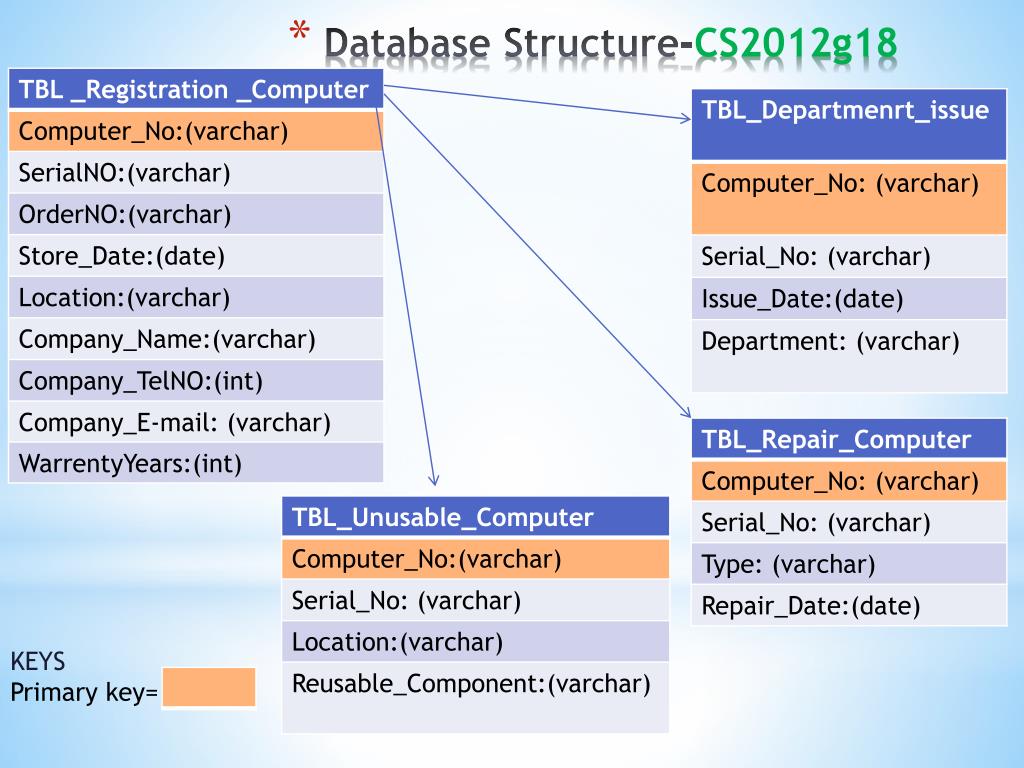 * Database Structure-CS2012g18

| TBL _Registration _Computer |
|---|
| Computer_No:(varchar) |
| SerialNO:(varchar) |
| OrderNO:(varchar) |
| Store_Date:(date) |
| Location:(varchar) |
| Company_Name:(varchar) |
| Company_TelNO:(int) |
| Company_E-mail: (varchar) |
| WarrentyYears:(int) |

| TBL_Departmenrt_issue |
|---|
| Computer_No: (varchar) |
| Serial_No: (varchar) |
| Issue_Date:(date) |
| Department: (varchar) |

| TBL_Repair_Computer |
|---|
| Computer_No: (varchar) |
| Serial_No: (varchar) |
| Type: (varchar) |
| Repair_Date:(date) |

| TBL_Unusable_Computer |
|---|
| Computer_No:(varchar) |
| Serial_No: (varchar) |
| Location:(varchar) |
| Reusable_Component:(varchar) |

KEYS
Primary key=